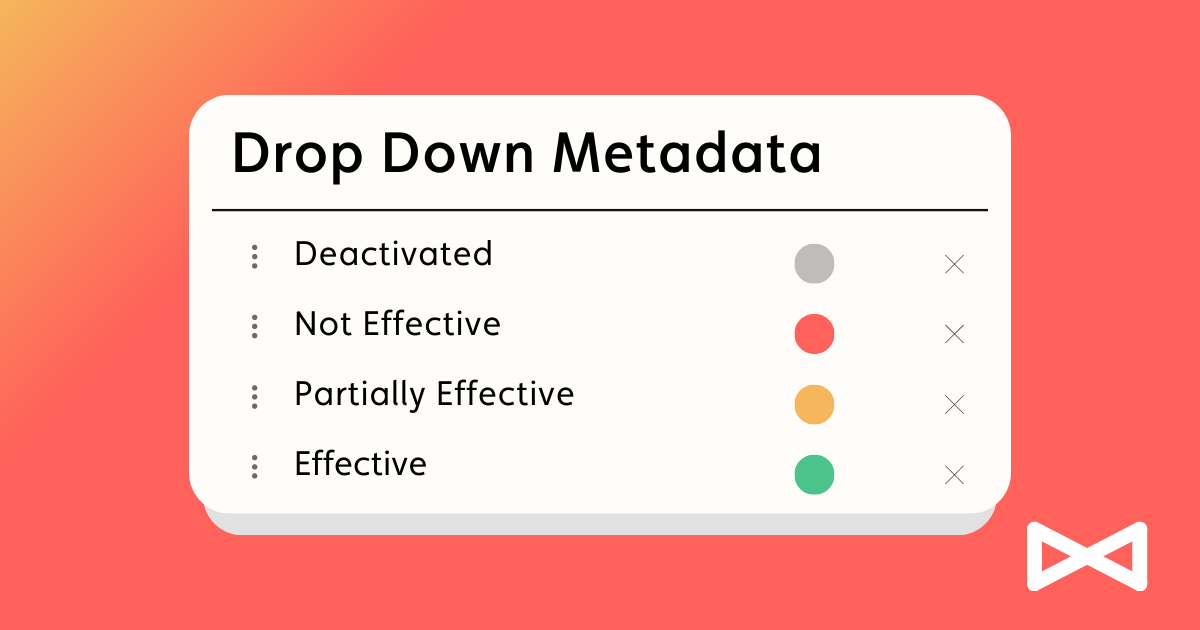 Drop Down Metadata

Deactivated

Not Effective

Partially Effective

Effective